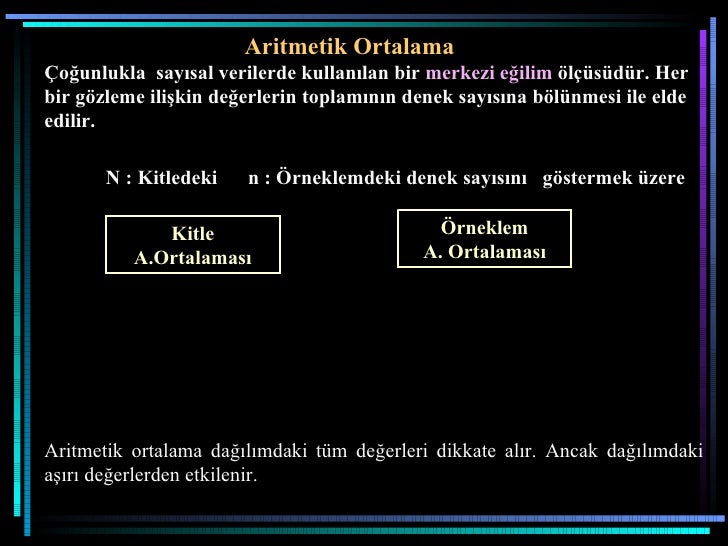 Aritmetik Ortalama

Çoğunlukla sayısal verilerde kullanılan bir merkezi eğilim ölçüsüdür. Her bir gözleme ilişkin değerlerin toplamının denek sayısına bölünmesi ile elde edilir.

N : Kitledeki n : Örneklemdeki denek sayısını göstermek üzere

Kitle
A.Ortalaması

Örneklem
A. Ortalaması

Aritmetik ortalama dağılımdaki tüm değerleri dikkate alır. Ancak dağılımdaki aşırı değerlerden etkilenir.